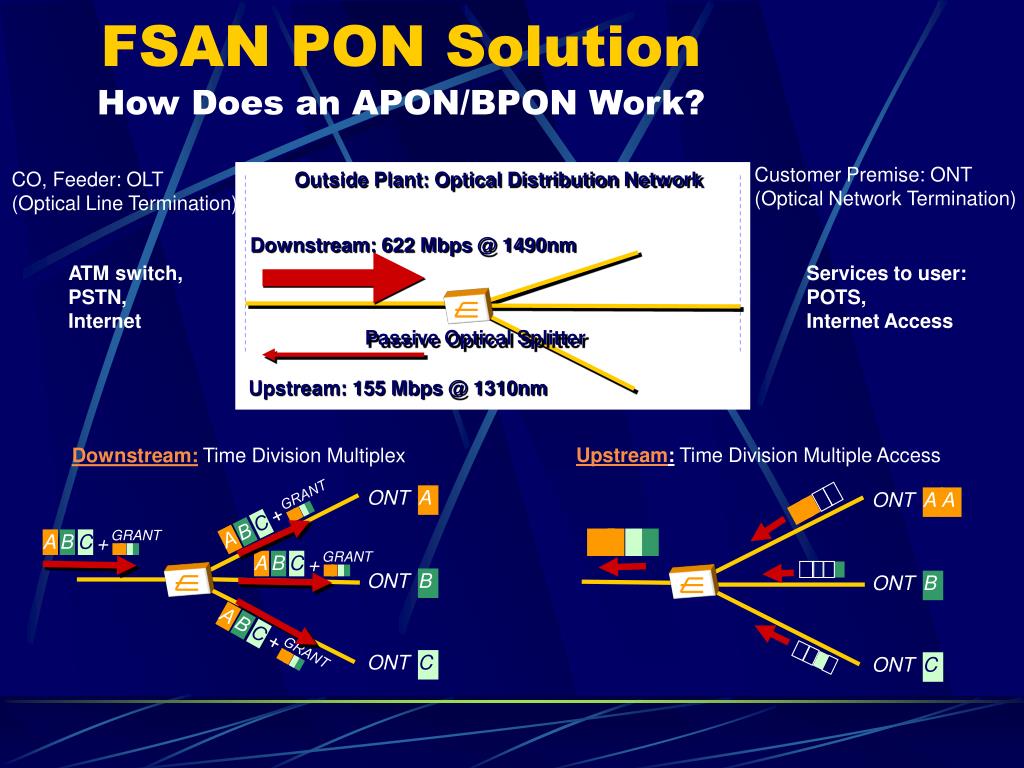 FSAN PON Solution
How Does an APON/BPON Work?

CO, Feeder: OLT
(Optical Line Termination)

ATM switch,
PSTN,
Internet

Outside Plant: Optical Distribution Network

Downstream: 622 Mbps @ 1490nm

Passive Optical Splitter

Upstream: 155 Mbps @ 1310nm

Customer Premise: ONT
(Optical Network Termination)

Services to user:
POTS,
Internet Access

Downstream: Time Division Multiplex

A B C + GRANT

A B C + GRANT

A B C + GRANT

A B C + GRANT

ONT A

ONT B

ONT C

Upstream: Time Division Multiple Access

ONT A A

ONT B

ONT C